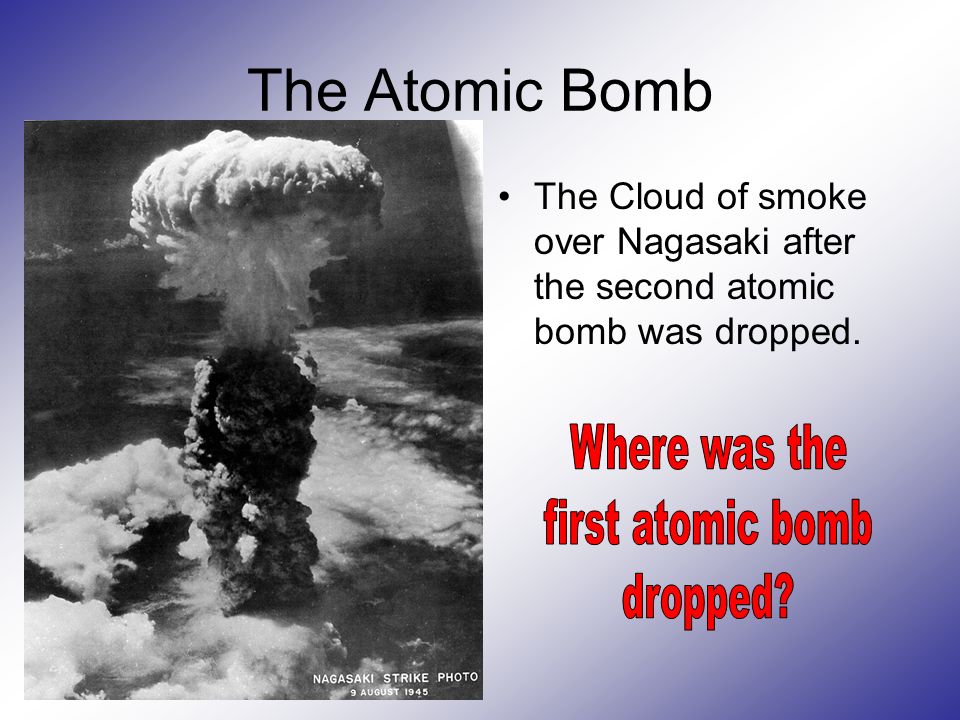 The Atomic Bomb

NAGASAKI STRIKE PHOTO
9 AUGUST 1945

• The Cloud of smoke over Nagasaki after the second atomic bomb was dropped.

Where was the first atomic bomb dropped?